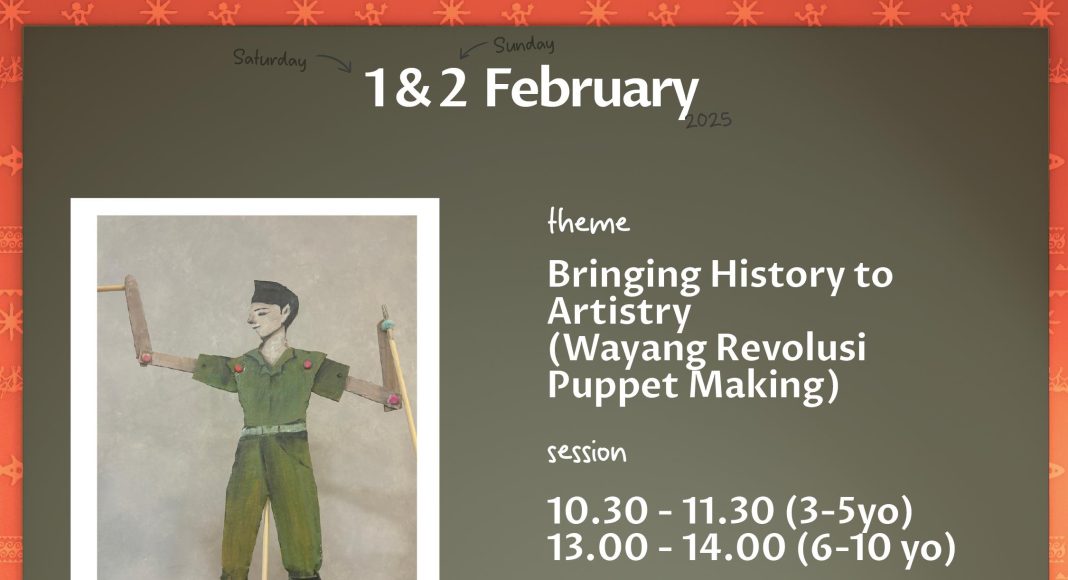 Saturday Sunday

1 & 2 February

2025

theme

Bringing History to Artistry (Wayang Revolusi Puppet Making)

session

10.30 - 11.30 (3-5yo)
13.00 - 14.00 (6-10 yo)